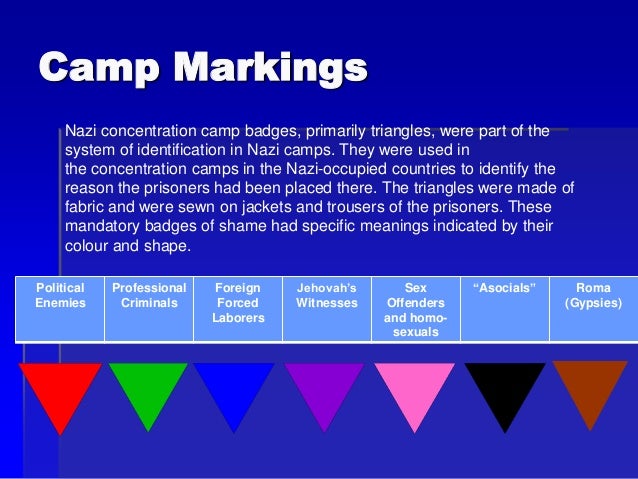 Camp Markings

Nazi concentration camp badges, primarily triangles, were part of the system of identification in Nazi camps. They were used in the concentration camps in the Nazi-occupied countries to identify the reason the prisoners had been placed there. The triangles were made of fabric and were sewn on jackets and trousers of the prisoners. These mandatory badges of shame had specific meanings indicated by their colour and shape.

| Political Enemies | Professional Criminals | Foreign Forced Laborers | Jehovah's Witnesses | Sex Offenders and homosexuals | "Asocials" | Roma (Gypsies) |
|---|---|---|---|---|---|---|